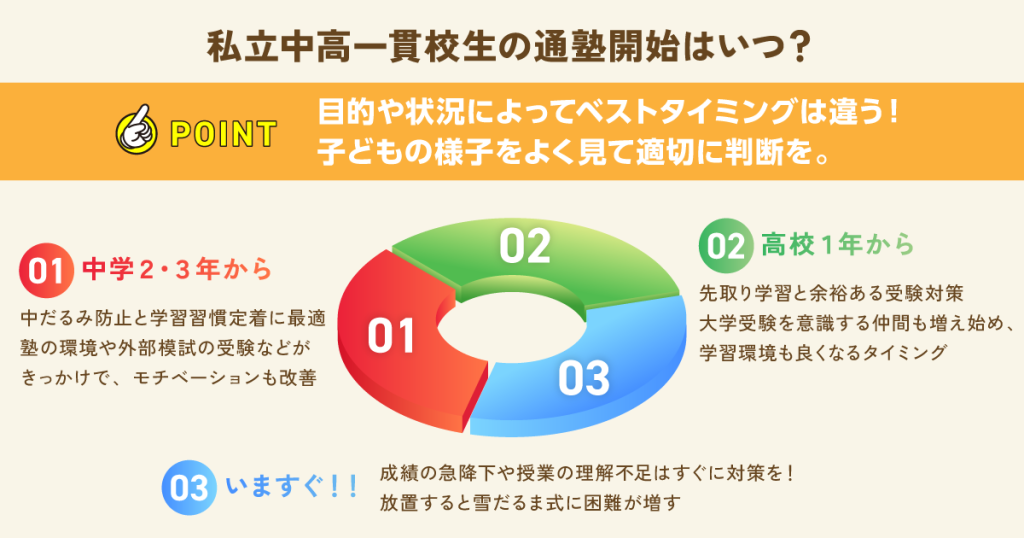 私立中高一貫校生の通塾開始はいつ？

POINT

目的や状況によってベストタイミングは違う！
子どもの様子をよく見て適切に判断を。

01 中学2・3年から

中だるみ防止と学習習慣定着に最適
塾の環境や外部模試の受験などが
きっかけで、モチベーションも改善

02

01

03

02 高校1年から

先取り学習と余裕ある受験対策
大学受験を意識する仲間も増え始め、
学習環境も良くなるタイミング

03 いますぐ！！

成績の急降下や授業の理解不足はすぐに対策を！
放置すると雪だるま式に困難が増す